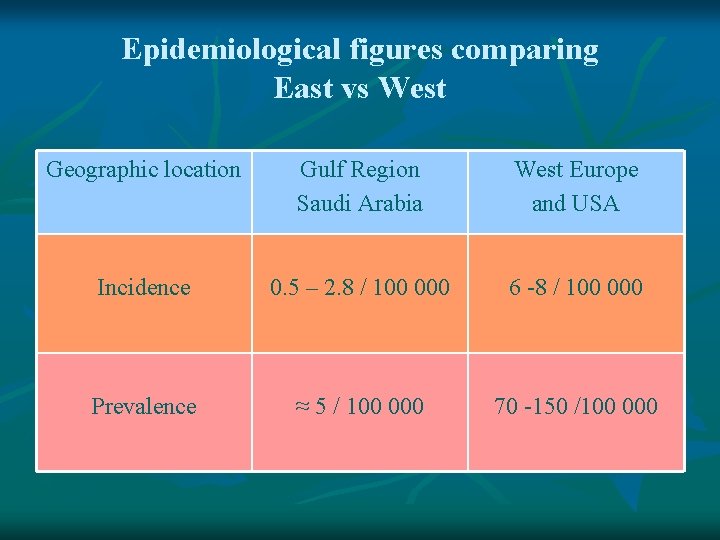 Epidemiological figures comparing
East vs West

| Geographic location | Gulf Region Saudi Arabia | West Europe and USA |
|---|---|---|
| Incidence | 0.5 – 2.8 / 100 000 | 6 -8 / 100 000 |
| Prevalence | ≈ 5 / 100 000 | 70 -150 /100 000 |